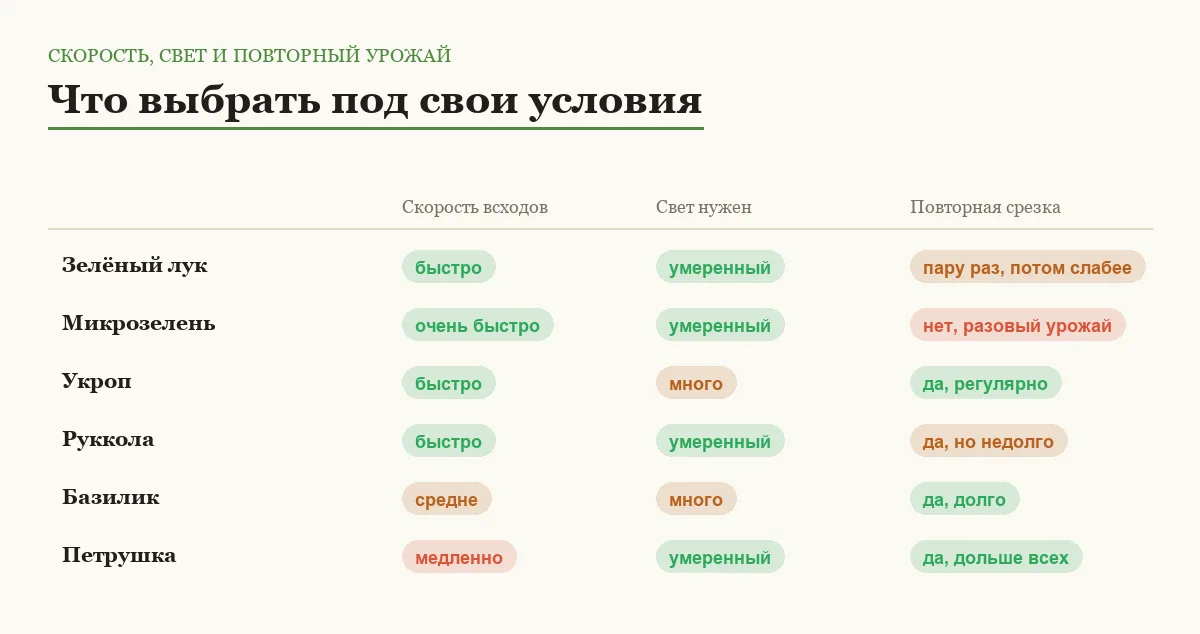 СКОРОСТЬ, СВЕТ И ПОВТОРНЫЙ УРОЖАЙ

Что выбрать под свои условия

| | Скорость всходов | Свет нужен | Повторная срезка |
|---|---|---|---|
| Зелёный лук | быстро | умеренный | пару раз, потом слабее |
| Микрозелень | очень быстро | умеренный | нет, разовый урожай |
| Укроп | быстро | много | да, регулярно |
| Руккола | быстро | умеренный | да, но недолго |
| Базилик | средне | много | да, долго |
| Петрушка | медленно | умеренный | да, дольше всех |